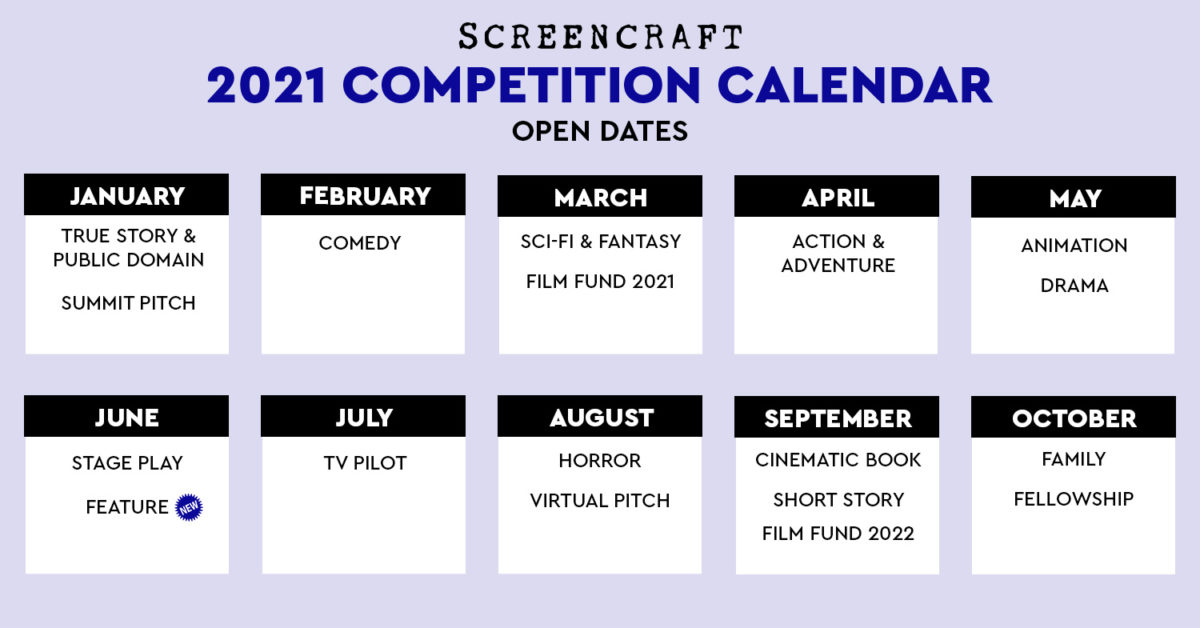 SCREENCRAFT
2021 COMPETITION CALENDAR
OPEN DATES

JANUARY
TRUE STORY & PUBLIC DOMAIN
SUMMIT PITCH

FEBRUARY
COMEDY

MARCH
SCI-FI & FANTASY
FILM FUND 2021

APRIL
ACTION & ADVENTURE

MAY
ANIMATION
DRAMA

JUNE
STAGE PLAY
FEATURE NEW

JULY
TV PILOT

AUGUST
HORROR
VIRTUAL PITCH

SEPTEMBER
CINEMATIC BOOK
SHORT STORY
FILM FUND 2022

OCTOBER
FAMILY
FELLOWSHIP